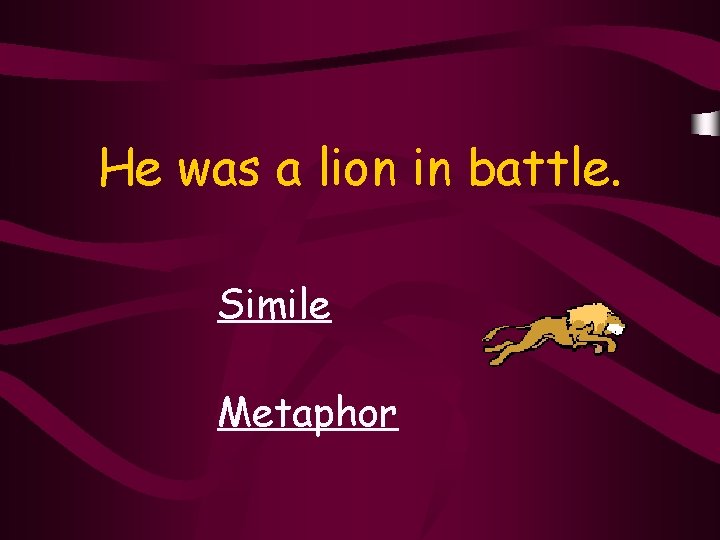 He was a lion in battle.

Simile

Metaphor